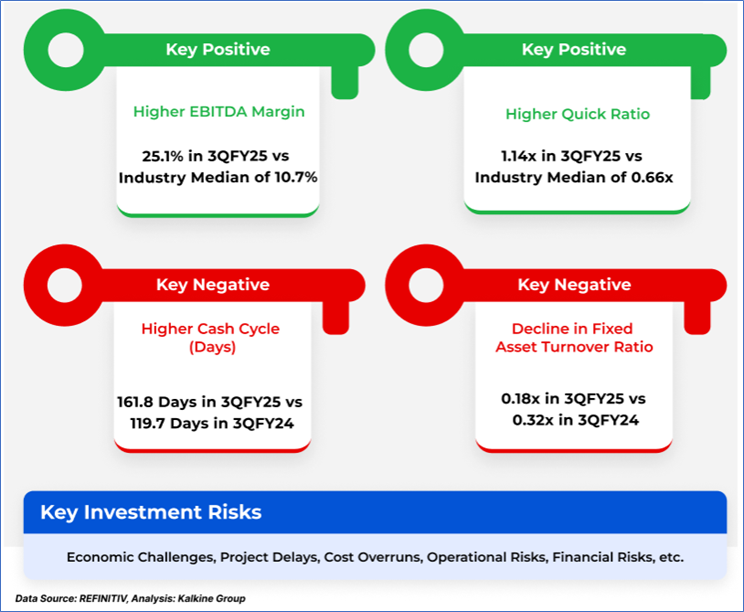 Key Positive

Higher EBITDA Margin

25.1% in 3QFY25 vs Industry Median of 10.7%

Key Positive

Higher Quick Ratio

1.14x in 3QFY25 vs Industry Median of 0.66x

Key Negative

Higher Cash Cycle (Days)

161.8 Days in 3QFY25 vs 119.7 Days in 3QFY24

Key Negative

Decline in Fixed Asset Turnover Ratio

0.18x in 3QFY25 vs 0.32x in 3QFY24

Key Investment Risks

Economic Challenges, Project Delays, Cost Overruns, Operational Risks, Financial Risks, etc.

Data Source: REFINITIV, Analysis: Kalkine Group